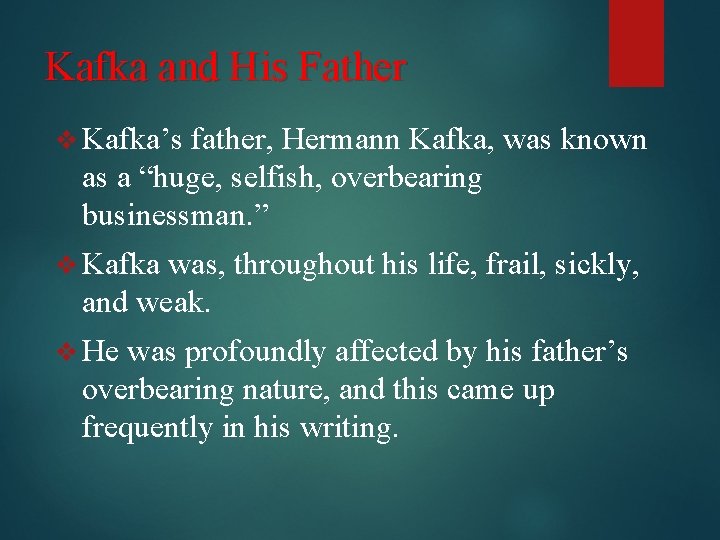 Kafka and His Father

❖ Kafka’s father, Hermann Kafka, was known as a “huge, selfish, overbearing businessman.”

❖ Kafka was, throughout his life, frail, sickly, and weak.

❖ He was profoundly affected by his father’s overbearing nature, and this came up frequently in his writing.